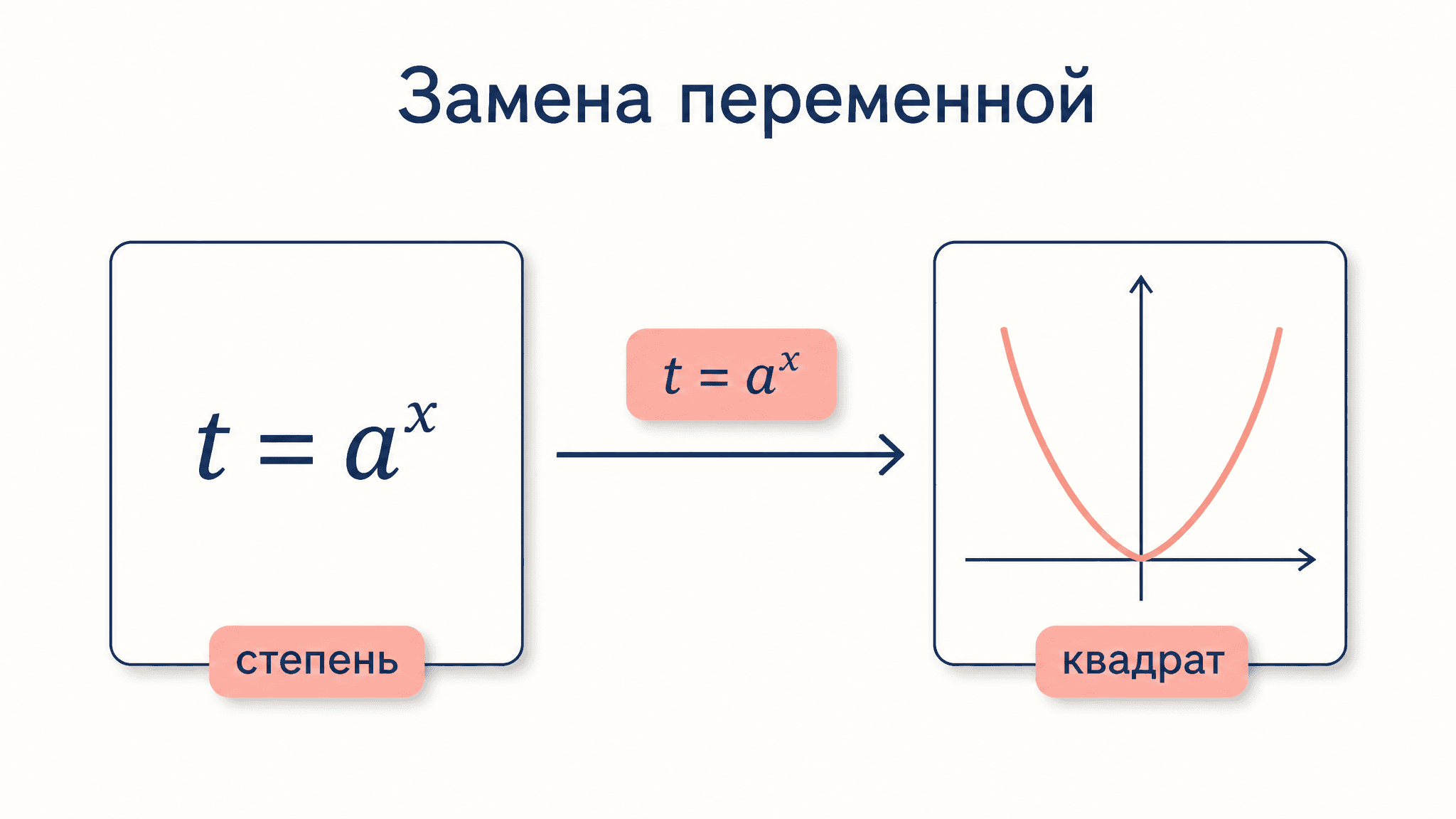 Замена переменной

$t = a^x$

степень

$t = a^x$

квадрат